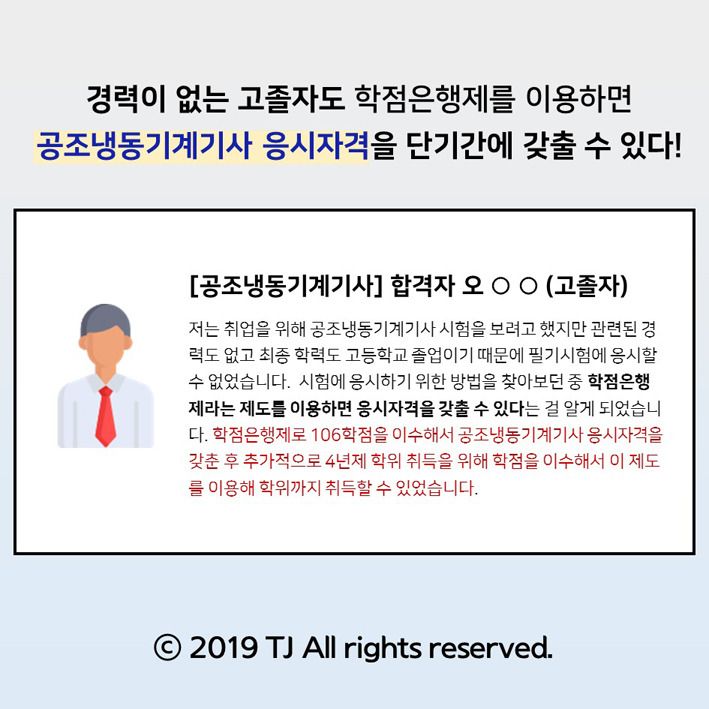 경력이 없는 고졸자도 학점은행제를 이용하면
공조냉동기계기사 응시자격을 단기간에 갖출 수 있다!

[공조냉동기계기사] 합격자 오 ○ ○ (고졸자)

저는 취업을 위해 공조냉동기계기사 시험을 보려고 했지만 관련된 경력도 없고 최종 학력도 고등학교 졸업이기 때문에 필기시험에 응시할 수 없었습니다. 시험에 응시하기 위한 방법을 찾아보던 중 학점은행제라는 제도를 이용하면 응시자격을 갖출 수 있다는 걸 알게 되었습니다. 학점은행제로 106학점을 이수해서 공조냉동기계기사 응시자격을 갖춘 후 추가적으로 4년제 학위 취득을 위해 학점을 이수해서 이 제도를 이용해 학위까지 취득할 수 있었습니다.

© 2019 TJ All rights reserved.